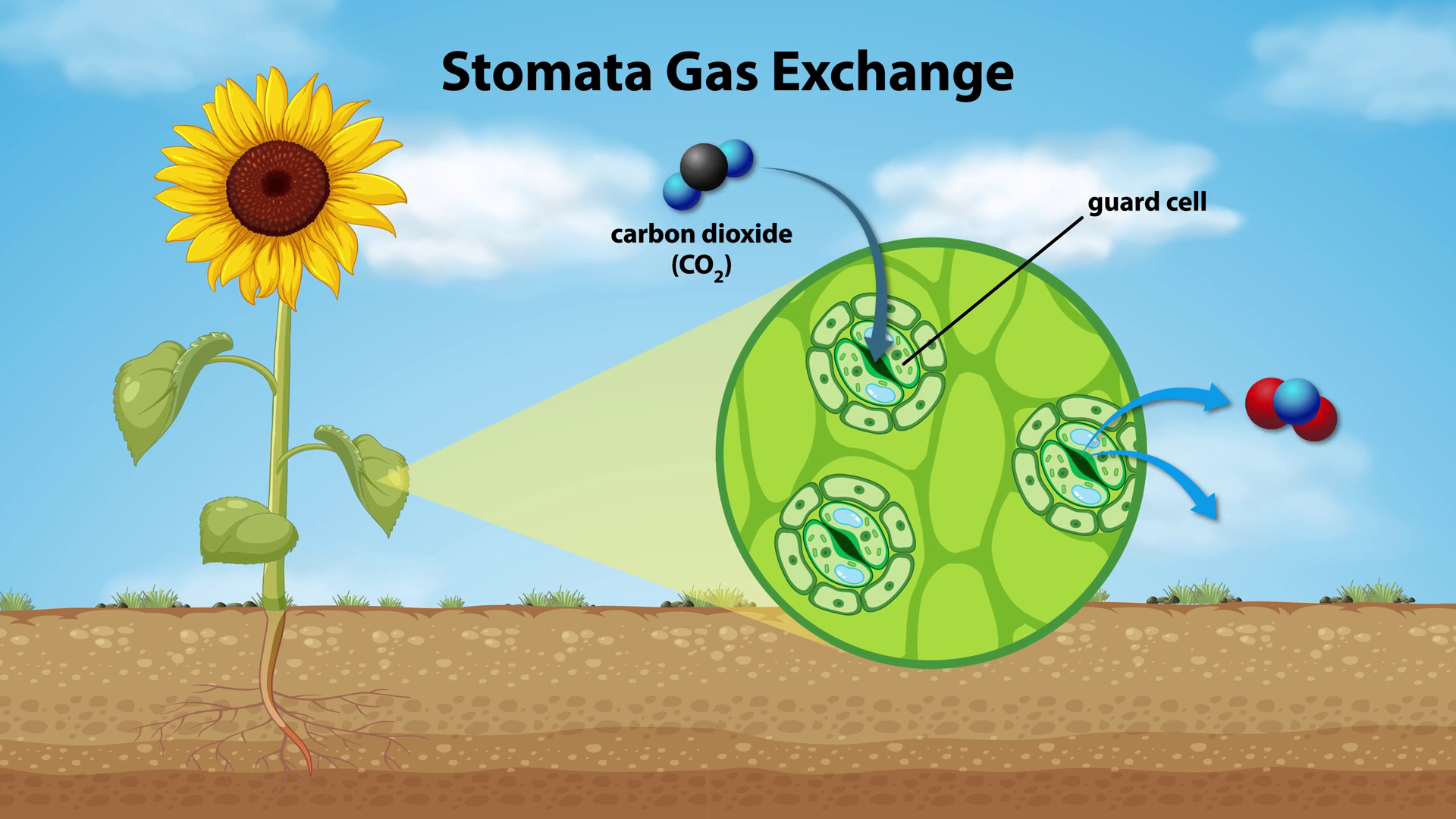 Stomata Gas Exchange

carbon dioxide ($CO_2$)

guard cell